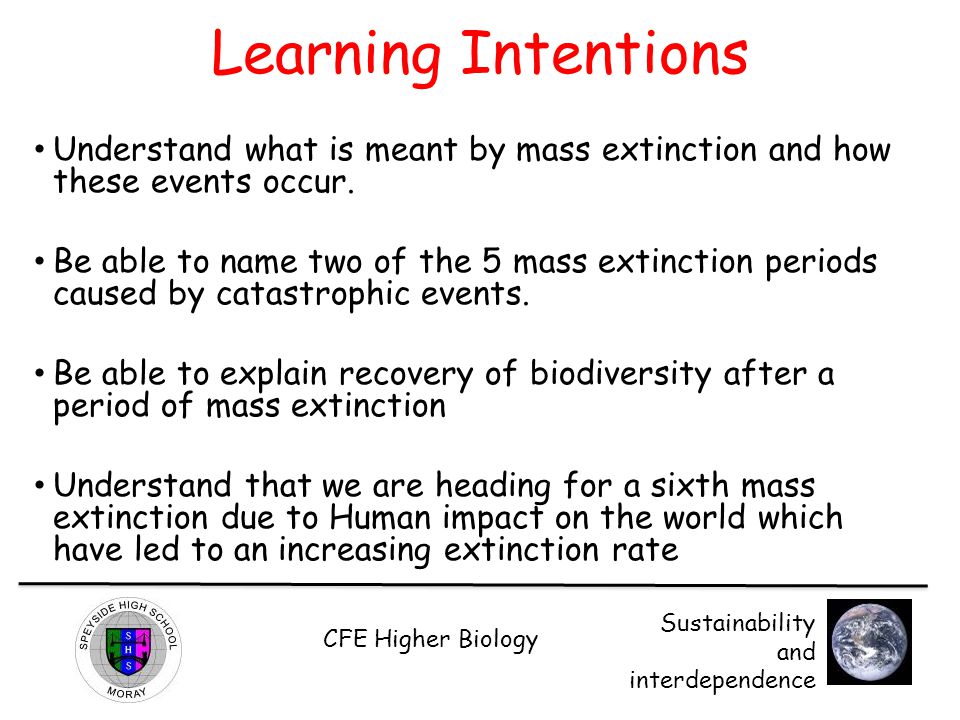 Learning Intentions

• Understand what is meant by mass extinction and how these events occur.

• Be able to name two of the 5 mass extinction periods caused by catastrophic events.

• Be able to explain recovery of biodiversity after a period of mass extinction

• Understand that we are heading for a sixth mass extinction due to Human impact on the world which have led to an increasing extinction rate

SPEYSIDE HIGH SCHOOL
S H S
MORAY

CFE Higher Biology

Sustainability and interdependence